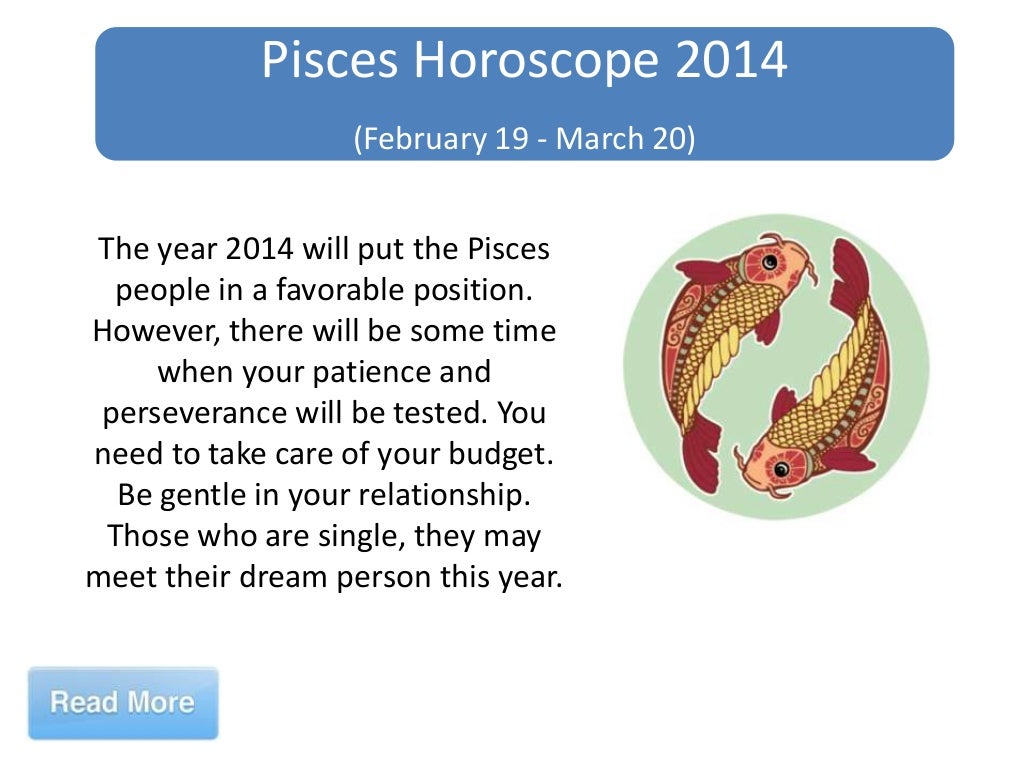 Pisces Horoscope 2014

(February 19 - March 20)

The year 2014 will put the Pisces people in a favorable position. However, there will be some time when your patience and perseverance will be tested. You need to take care of your budget. Be gentle in your relationship. Those who are single, they may meet their dream person this year.

Read More